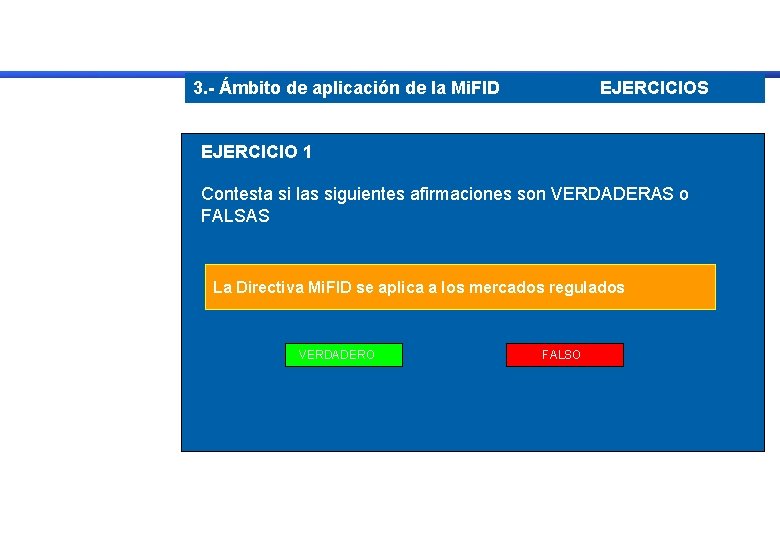 3.- Ámbito de aplicación de la MiFID EJERCICIOS

EJERCICIO 1

Contesta si las siguientes afirmaciones son VERDADERAS o FALSAS

La Directiva MiFID se aplica a los mercados regulados

VERDADERO

FALSO